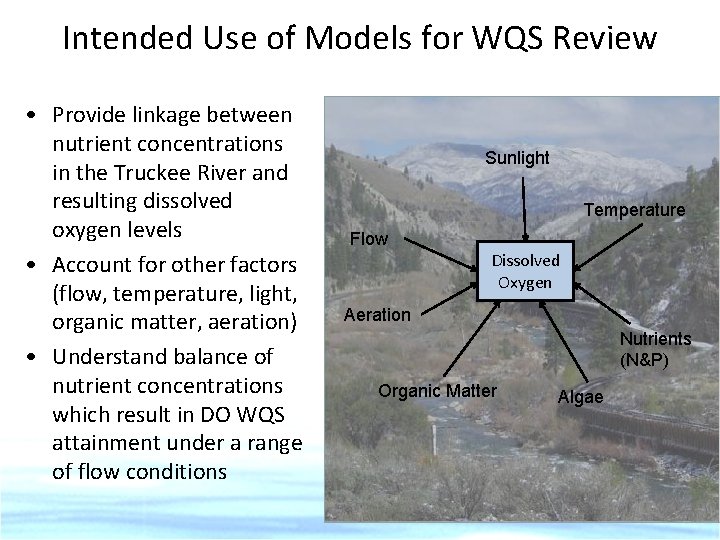 Intended Use of Models for WQS Review

• Provide linkage between nutrient concentrations in the Truckee River and resulting dissolved oxygen levels

• Account for other factors (flow, temperature, light, organic matter, aeration)

• Understand balance of nutrient concentrations which result in DO WQS attainment under a range of flow conditions

Sunlight
Temperature
Flow
Dissolved Oxygen
Aeration
Nutrients (N&P)
Organic Matter
Algae